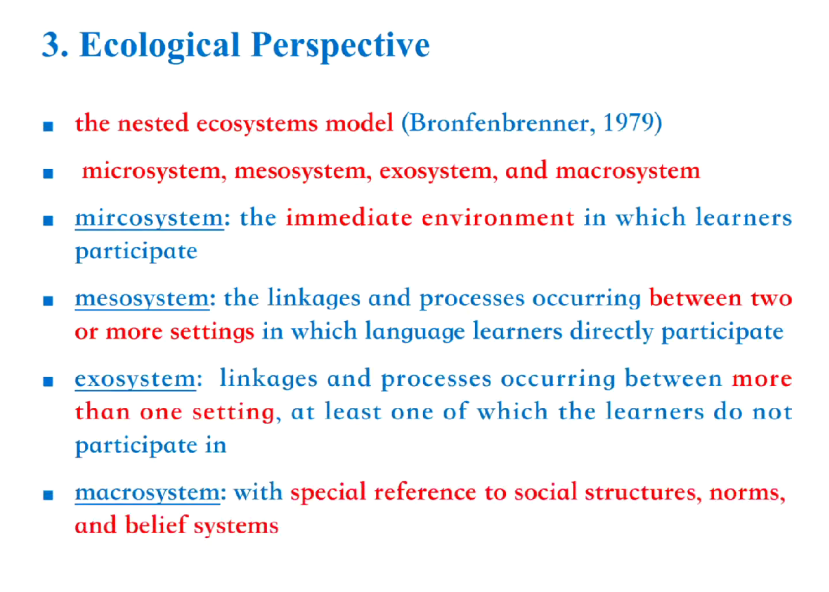 3. Ecological Perspective

■ the nested ecosystems model (Bronfenbrenner, 1979)

■ microsystem, mesosystem, exosystem, and macrosystem

■ mircosystem: the immediate environment in which learners participate

■ mesosystem: the linkages and processes occurring between two or more settings in which language learners directly participate

■ exosystem: linkages and processes occurring between more than one setting, at least one of which the learners do not participate in

■ macrosystem: with special reference to social structures, norms, and belief systems